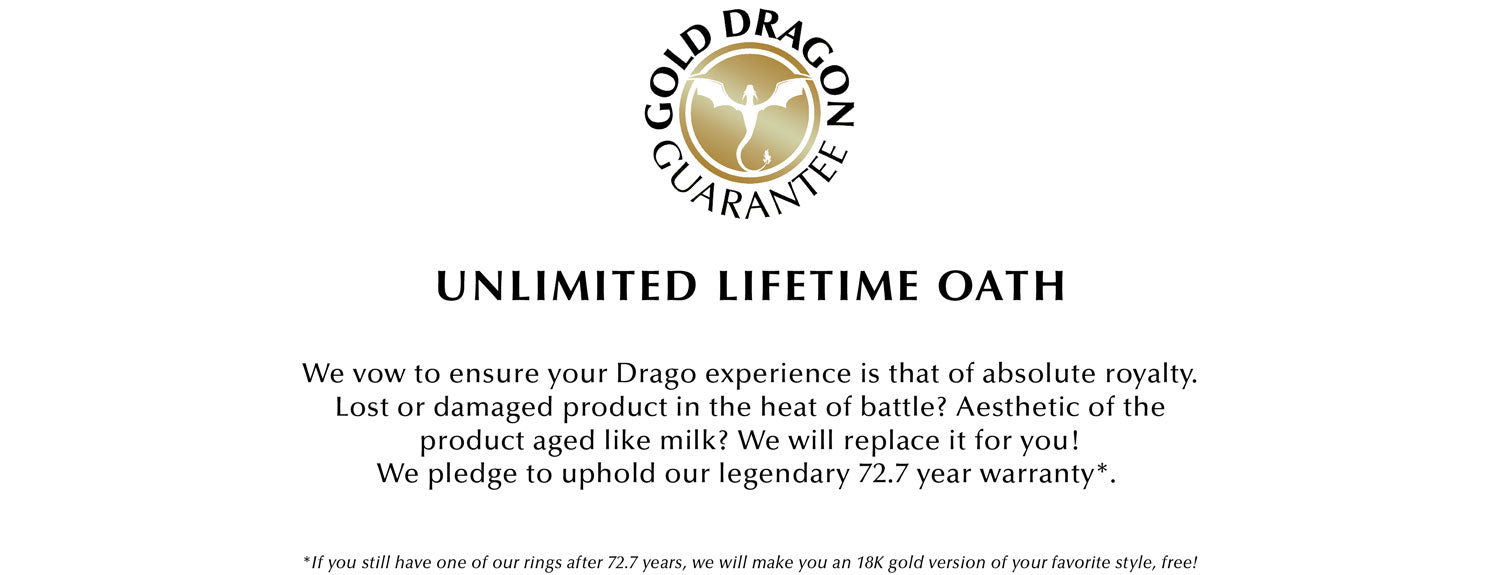 GOLD DRAGON
GUARANTEE

UNLIMITED LIFETIME OATH

We vow to ensure your Drago experience is that of absolute royalty. Lost or damaged product in the heat of battle? Aesthetic of the product aged like milk? We will replace it for you! We pledge to uphold our legendary 72.7 year warranty*.

*If you still have one of our rings after 72.7 years, we will make you an 18K gold version of your favorite style, free!